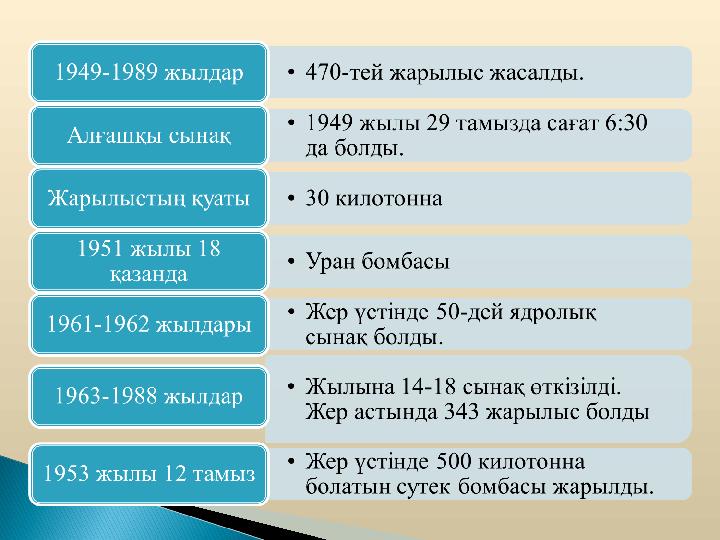 1949-1989 жылдар

• 470-тей жарылыс жасалды.

Алғашқы сынақ

• 1949 жылы 29 тамызда сағат 6:30 да болды.

Жарылыстың қуаты

• 30 килотонна

1951 жылы 18 қазанда

• Уран бомбасы

1961-1962 жылдары

• Жер үстінде 50-дей ядролық сынақ болды.

1963-1988 жылдар

• Жылына 14-18 сынақ өткізілді. Жер астында 343 жарылыс болды

1953 жылы 12 тамыз

• Жер үстінде 500 килотонна болатын сутек бомбасы жарылды.